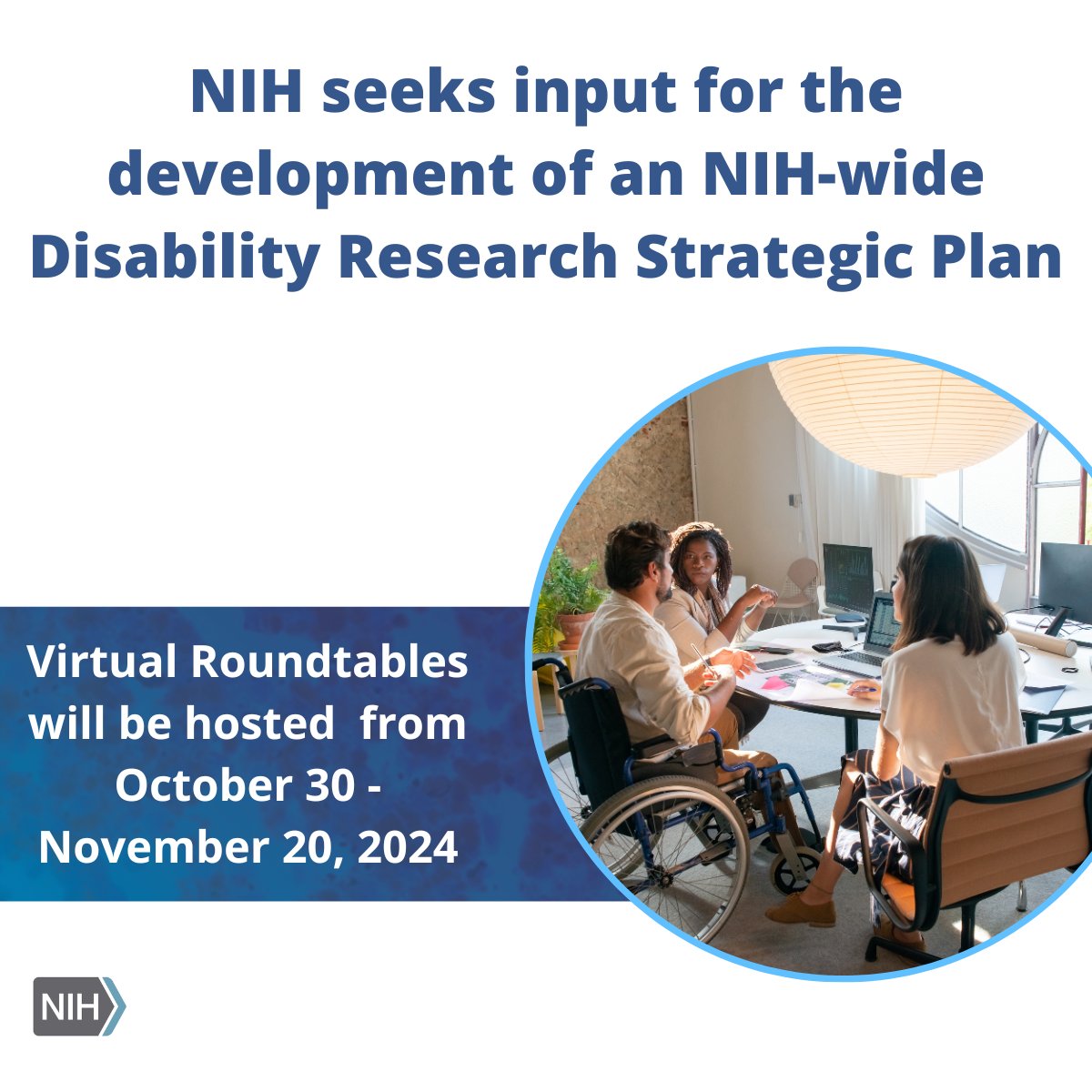 NIH seeks input for the development of an NIH-wide Disability Research Strategic Plan

Virtual Roundtables will be hosted from October 30 - November 20, 2024

NIH